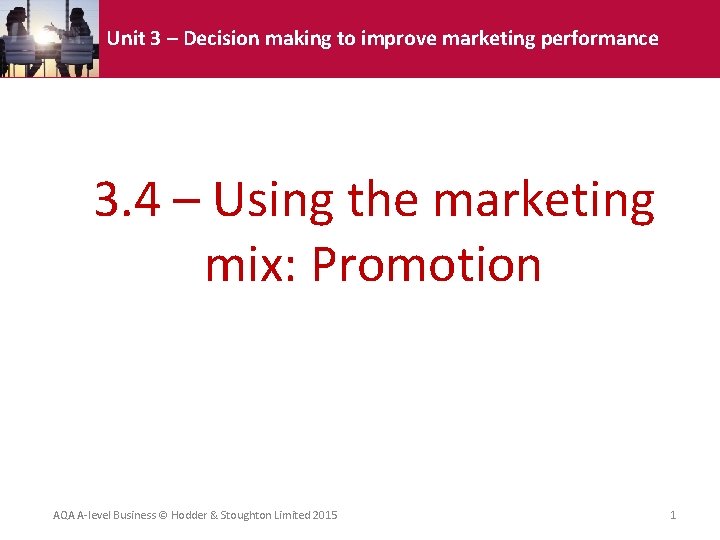 Unit 3 – Decision making to improve marketing performance

3.4 – Using the marketing mix: Promotion

AQA A-level Business © Hodder & Stoughton Limited 2015

1